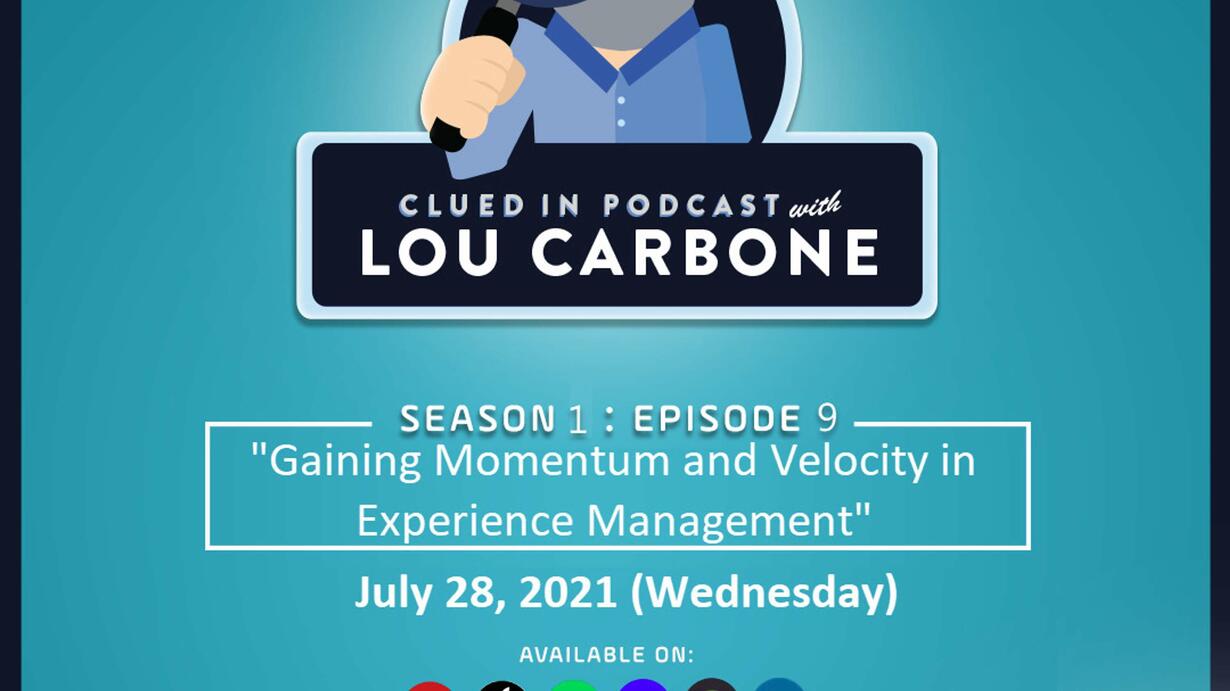 CLUED IN PODCAST with
LOU CARBONE

SEASON 1 : EPISODE 9
"Gaining Momentum and Velocity in Experience Management"

July 28, 2021 (Wednesday)

AVAILABLE ON: